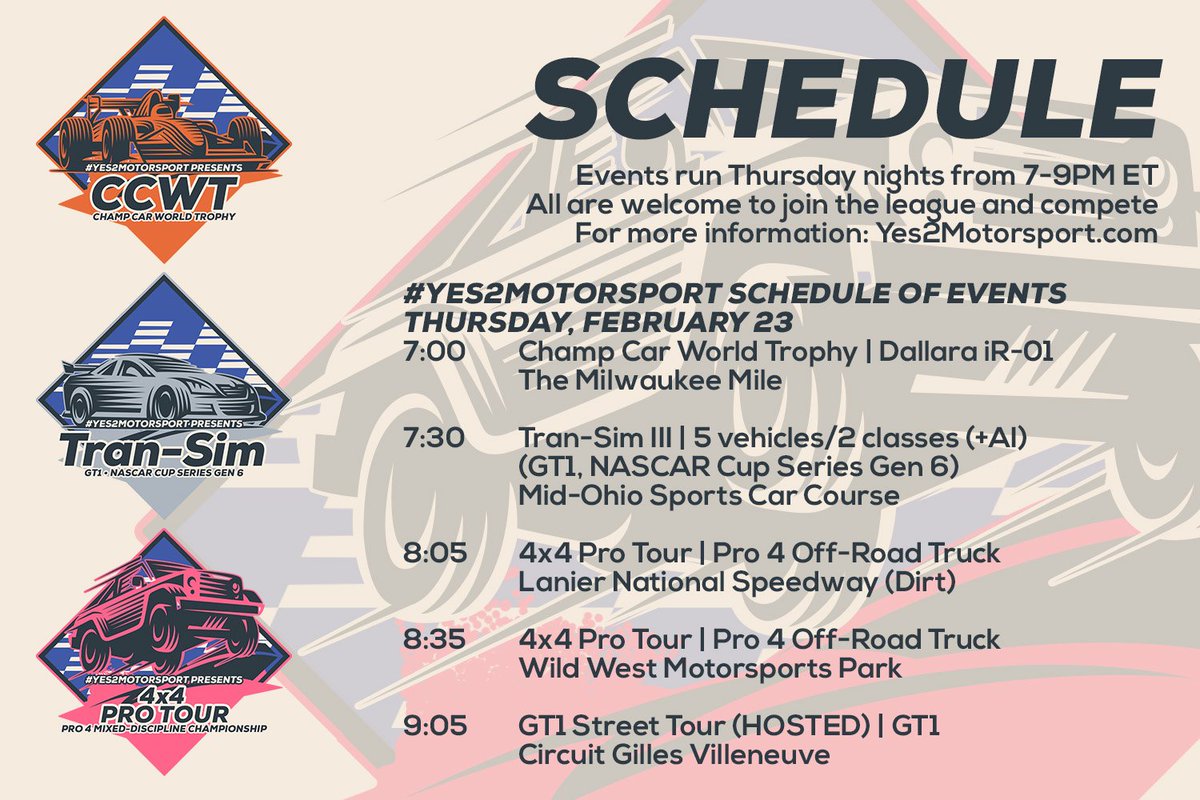 #YES2MOTORSPORT PRESENTS
CCWT
CHAMP CAR WORLD TROPHY

#YES2MOTORSPORT PRESENTS
Tran-Sim
GT1 • NASCAR CUP SERIES GEN 6

#YES2MOTORSPORT PRESENTS
4x4
PRO TOUR
PRO 4 MIXED-DISCIPLINE CHAMPIONSHIP

SCHEDULE

Events run Thursday nights from 7-9PM ET
All are welcome to join the league and compete
For more information: Yes2Motorsport.com

#YES2MOTORSPORT SCHEDULE OF EVENTS
THURSDAY, FEBRUARY 23

7:00 Champ Car World Trophy | Dallara iR-01
The Milwaukee Mile

7:30 Tran-Sim III | 5 vehicles/2 classes (+AI)
(GT1, NASCAR Cup Series Gen 6)
Mid-Ohio Sports Car Course

8:05 4x4 Pro Tour | Pro 4 Off-Road Truck
Lanier National Speedway (Dirt)

8:35 4x4 Pro Tour | Pro 4 Off-Road Truck
Wild West Motorsports Park

9:05 GT1 Street Tour (HOSTED) | GT1
Circuit Gilles Villeneuve